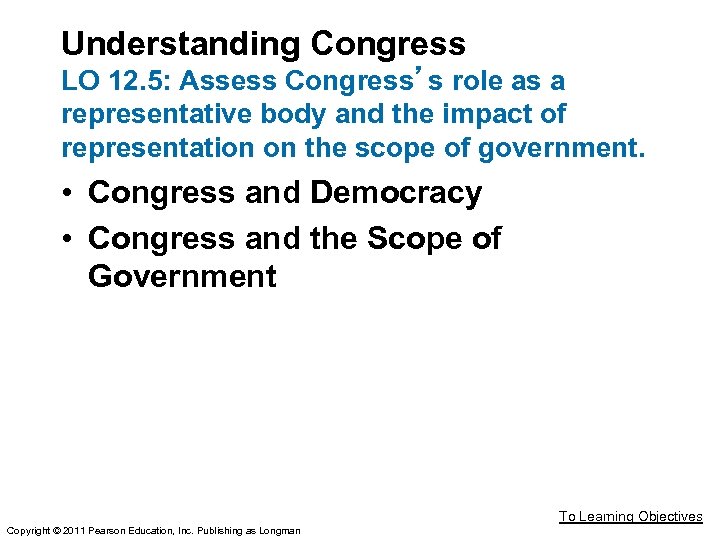 Understanding Congress
LO 12.5: Assess Congress's role as a representative body and the impact of representation on the scope of government.

• Congress and Democracy
• Congress and the Scope of Government

To Learning Objectives

Copyright © 2011 Pearson Education, Inc. Publishing as Longman